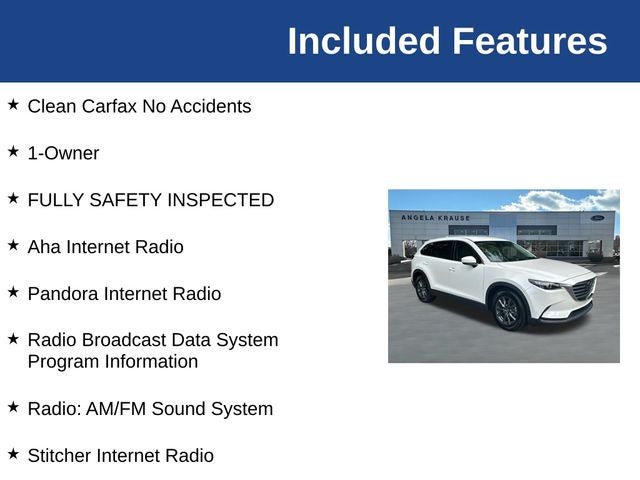 Included Features

★ Clean Carfax No Accidents

★ 1-Owner

★ FULLY SAFETY INSPECTED

★ Aha Internet Radio

★ Pandora Internet Radio

★ Radio Broadcast Data System Program Information

★ Radio: AM/FM Sound System

★ Stitcher Internet Radio

ANGELA KRAUSE

Ford